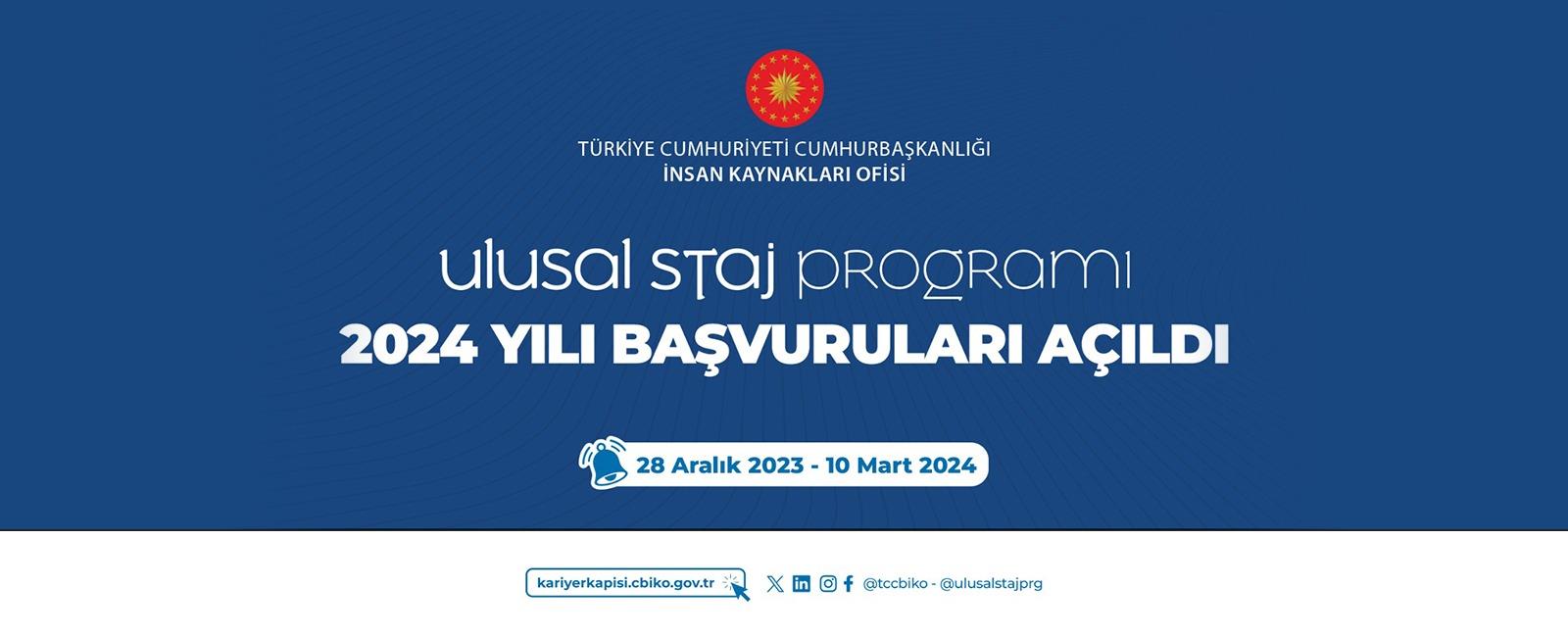 TÜRKİYE CUMHURİYETİ CUMHURBAŞKANLIĞI
İNSAN KAYNAKLARI OFİSİ

ulusal staj programı
2024 YILI BAŞVURULARI AÇILDI

28 Aralık 2023 - 10 Mart 2024

kariyerkapisi.cbiko.gov.tr

@tccbiko - @ulusalstajprg